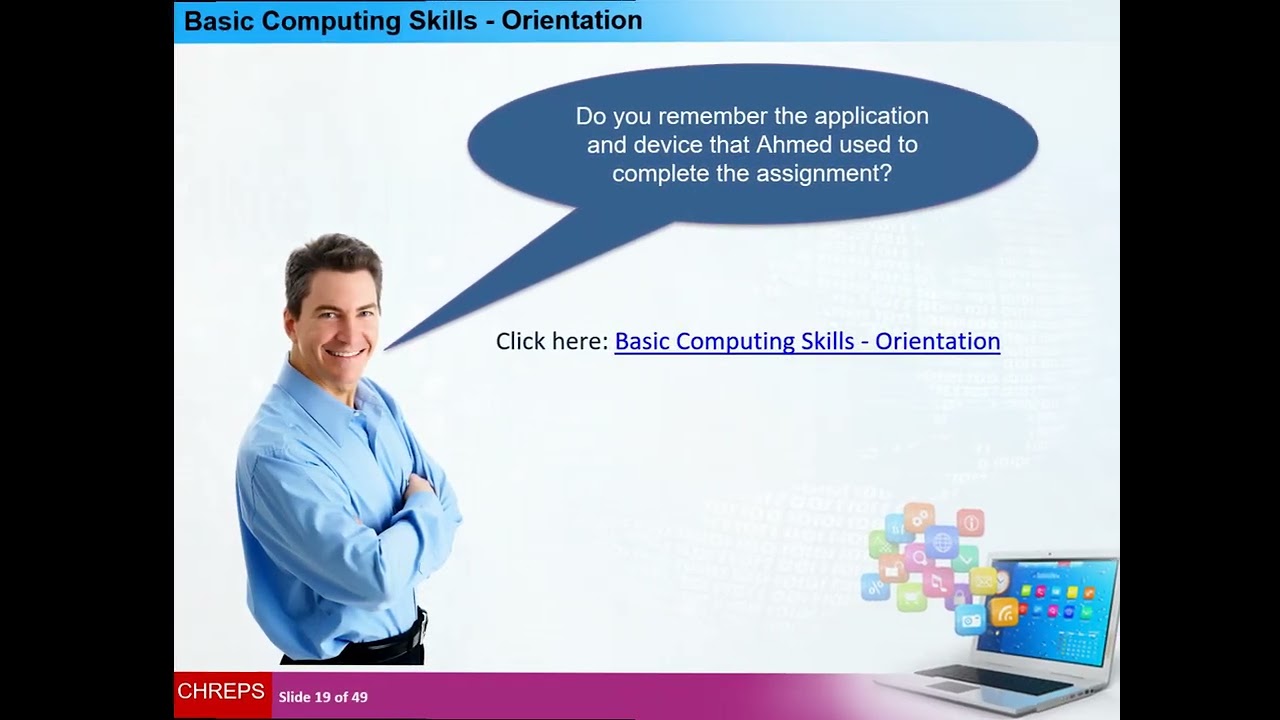 Basic Computing Skills - Orientation

Do you remember the application and device that Ahmed used to complete the assignment?

Click here: Basic Computing Skills - Orientation

CHREPS Slide 19 of 49